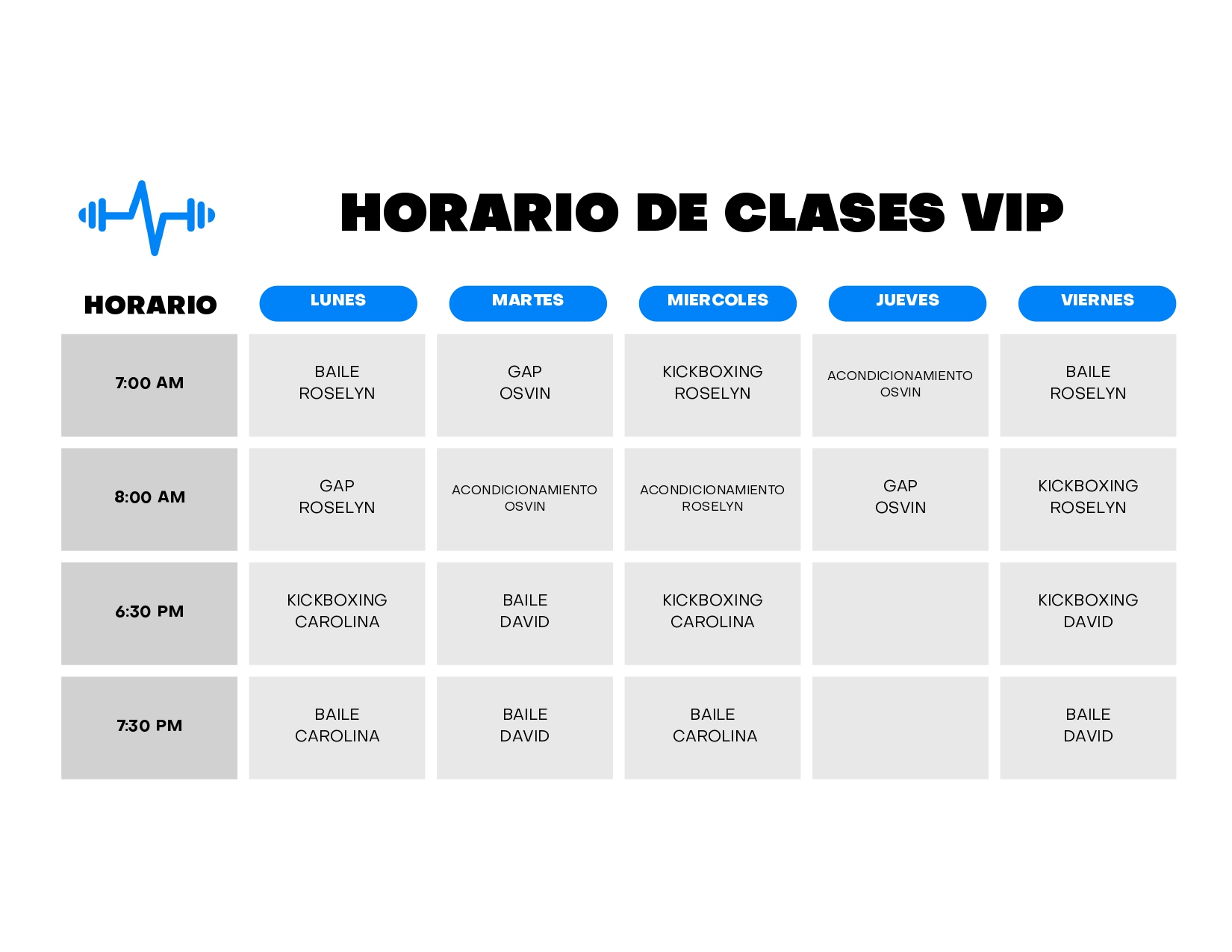 HORARIO DE CLASES VIP

| HORARIO | LUNES | MARTES | MIERCOLES | JUEVES | VIERNES |
|---|---|---|---|---|---|
| 7:00 AM | BAILE ROSELYN | GAP OSVIN | KICKBOXING ROSELYN | ACONDICIONAMIENTO OSVIN | BAILE ROSELYN |
| 8:00 AM | GAP ROSELYN | ACONDICIONAMIENTO OSVIN | ACONDICIONAMIENTO ROSELYN | GAP OSVIN | KICKBOXING ROSELYN |
| 6:30 PM | KICKBOXING CAROLINA | BAILE DAVID | KICKBOXING CAROLINA | | KICKBOXING DAVID |
| 7:30 PM | BAILE CAROLINA | BAILE DAVID | BAILE CAROLINA | | BAILE DAVID |